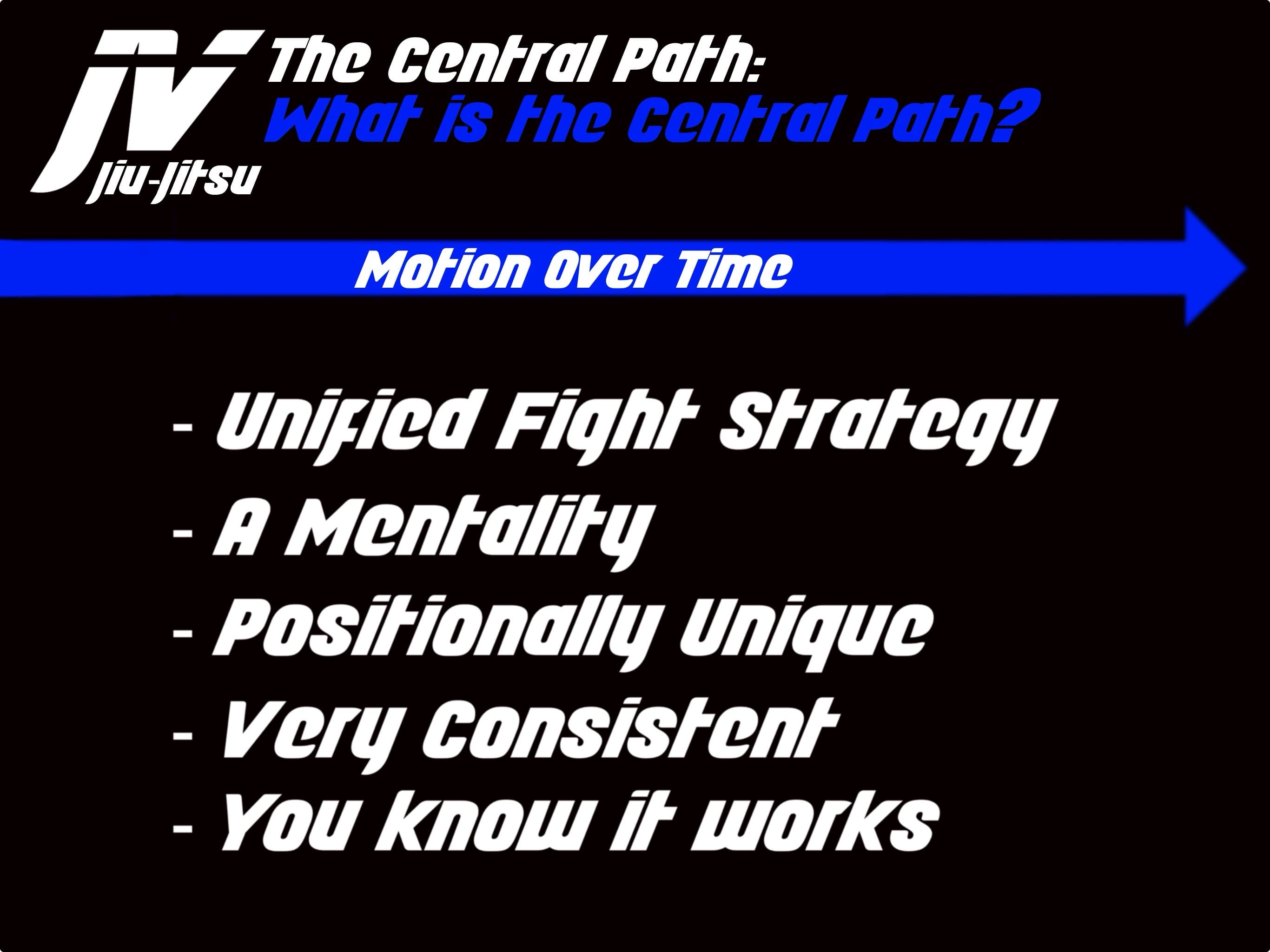 JV
Jiu-Jitsu

The Central Path:
What is the Central Path?

Motion Over Time

- Unified Fight Strategy
- A Mentality
- Positionally Unique
- Very Consistent
- You know it works